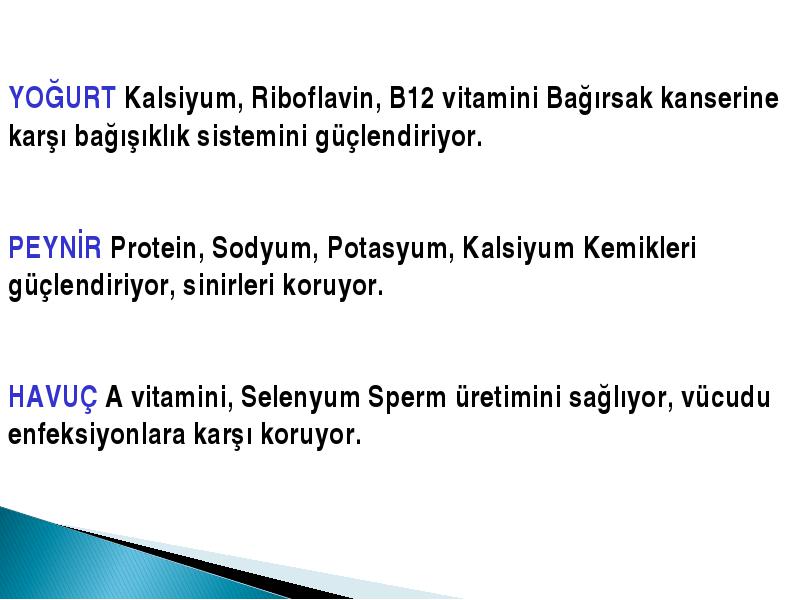 YOĞURT Kalsiyum, Riboflavin, B12 vitamini Bağırsak kanserine karşı bağışıklık sistemini güçlendiriyor.

PEYNİR Protein, Sodyum, Potasyum, Kalsiyum Kemikleri güçlendiriyor, sinirleri koruyor.

HAVUÇ A vitamini, Selenyum Sperm üretimini sağlıyor, vücudu enfeksiyonlara karşı koruyor.